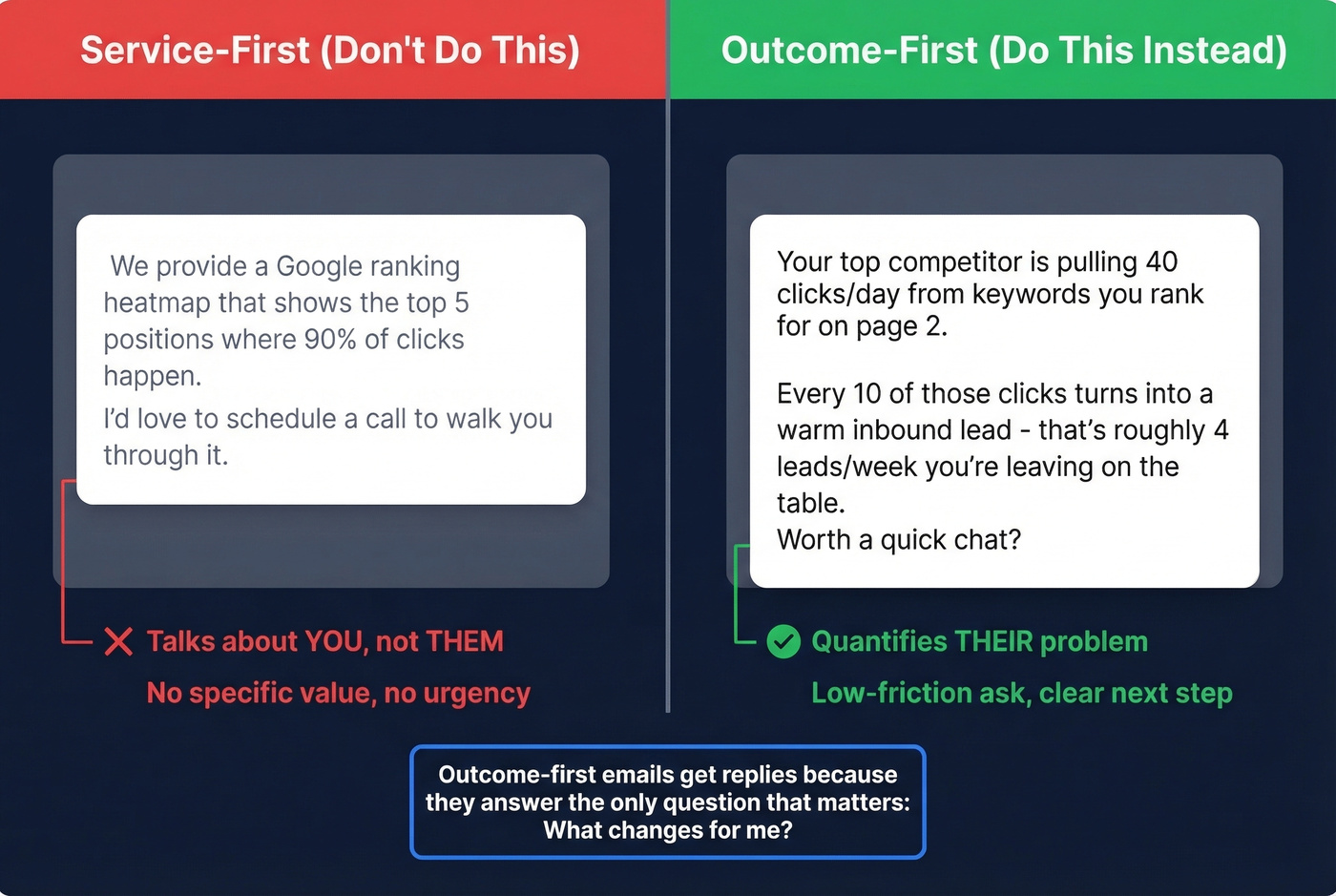 Service-First (Don't Do This)

We provide a Google ranking heatmap that shows the top 5 positions where 90% of clicks happen.

I'd love to schedule a call to walk you through it.

Talks about YOU, not THEM

No specific value, no urgency

Outcome-First (Do This Instead)

Your top competitor is pulling 40 clicks/day from keywords you rank for on page 2.

Every 10 of those clicks turns into a warm inbound lead - that's roughly 4 leads/week you're leaving on the table.
Worth a quick chat?

Quantifies THEIR problem

Low-friction ask, clear next step

Outcome-first emails get replies because they answer the only question that matters: What changes for me?